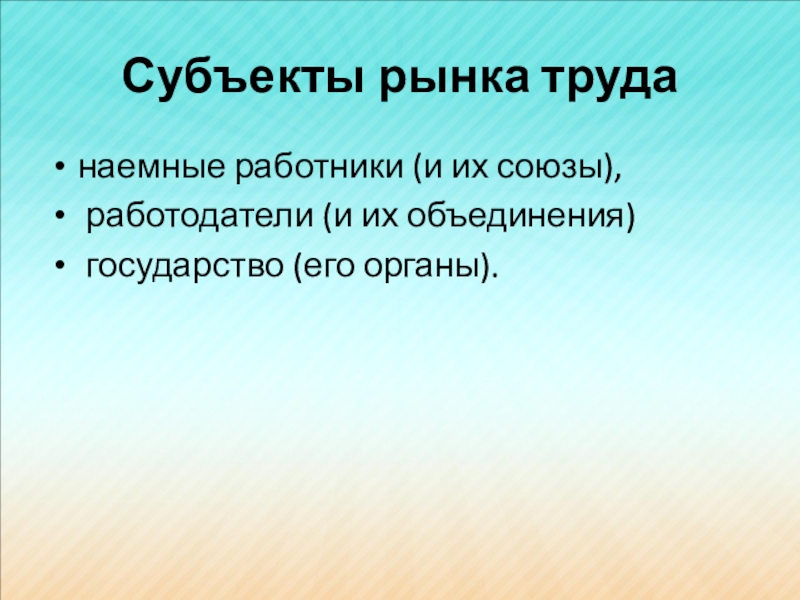 Субъекты рынка труда

• наемные работники (и их союзы),
• работодатели (и их объединения)
• государство (его органы).